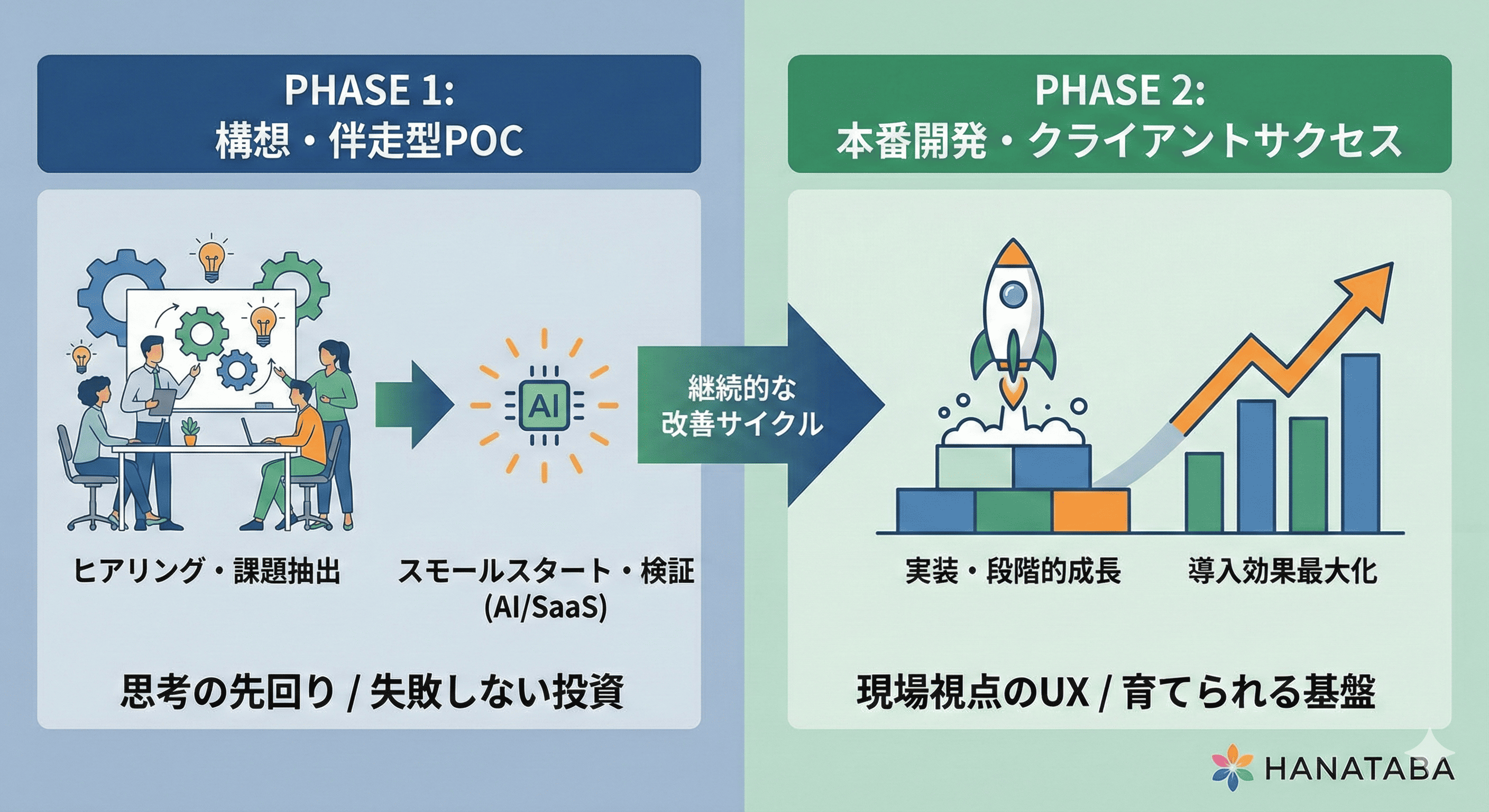 PHASE 1:
構想・伴走型POC

AI

ヒアリング・課題抽出

スモールスタート・検証 (AI/SaaS)

思考の先回り / 失敗しない投資

継続的な改善サイクル

PHASE 2:
本番開発・クライアントサクセス

実装・段階的成長

導入効果最大化

現場視点のUX / 育てられる基盤

HANATABA